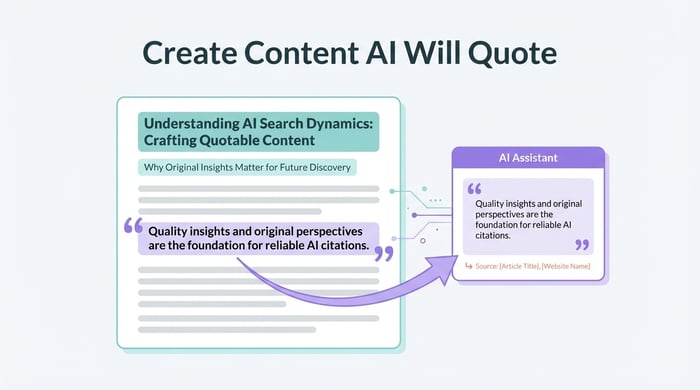 Create Content AI Will Quote

Understanding AI Search Dynamics: Crafting Quotable Content

Why Original Insights Matter for Future Discovery

“ Quality insights and original perspectives are the foundation for reliable AI citations. ”

AI Assistant

“ Quality insights and original perspectives are the foundation for reliable AI citations. ”

↳ Source: [Article Title], [Website Name]